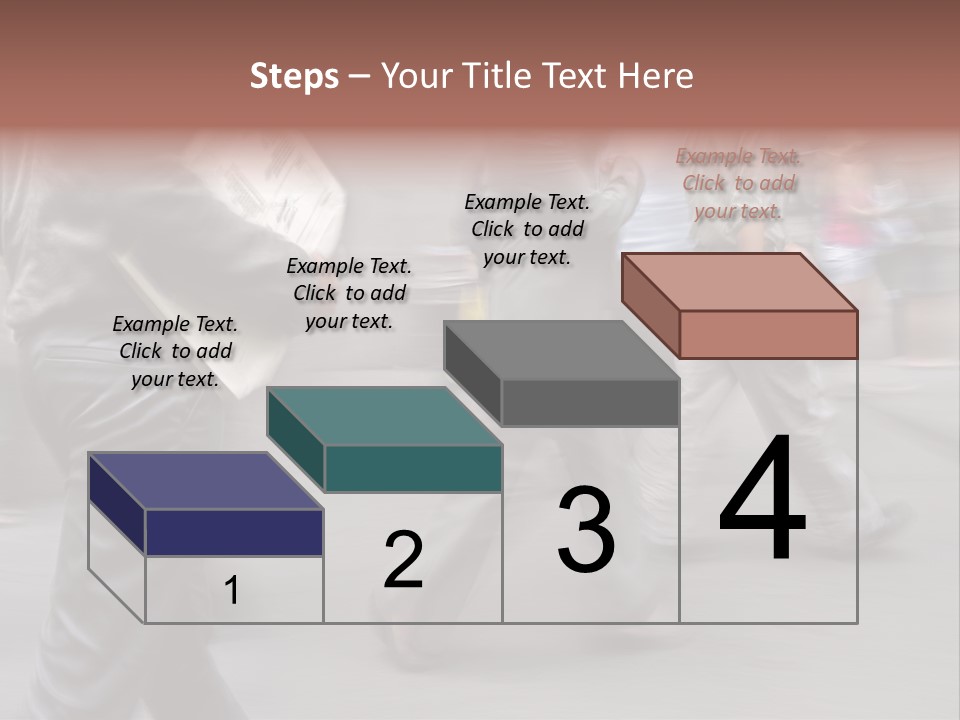 Steps – Your Title Text Here

Example Text. Click to add your text.

Example Text. Click to add your text.

Example Text. Click to add your text.

Example Text. Click to add your text.

1

2

3

4